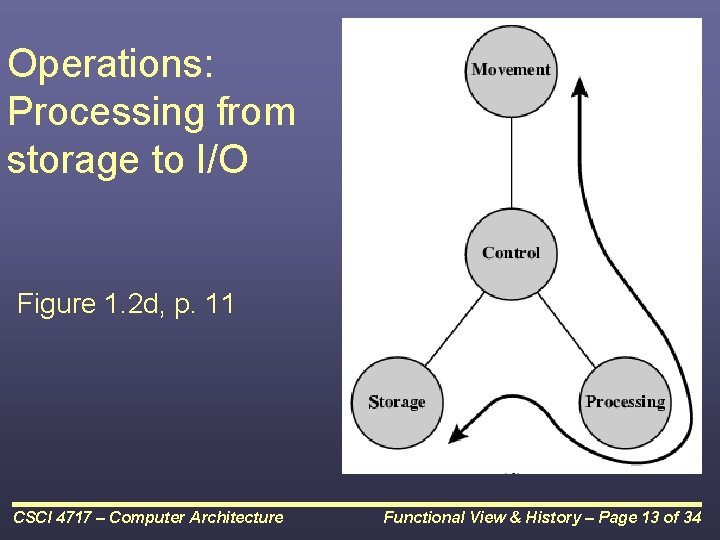 Operations: Processing from storage to I/O

Figure 1.2d, p. 11

Movement

Control

Storage

Processing

CSCI 4717 – Computer Architecture

Functional View & History – Page 13 of 34